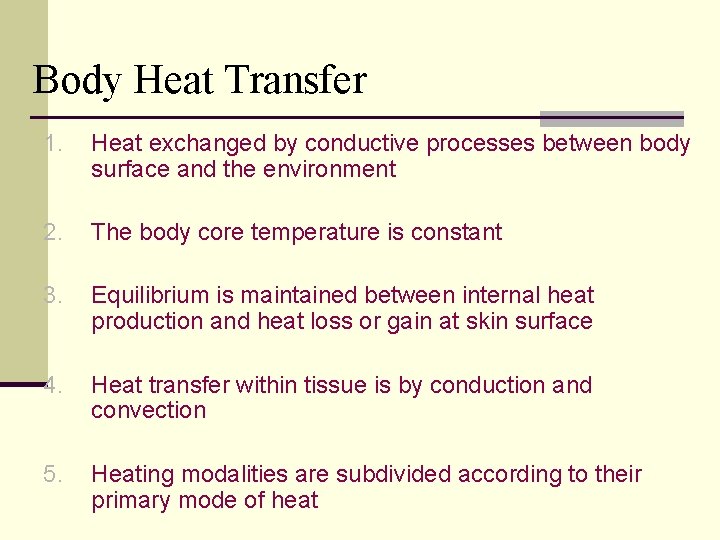 Body Heat Transfer

1. Heat exchanged by conductive processes between body surface and the environment

2. The body core temperature is constant

3. Equilibrium is maintained between internal heat production and heat loss or gain at skin surface

4. Heat transfer within tissue is by conduction and convection

5. Heating modalities are subdivided according to their primary mode of heat